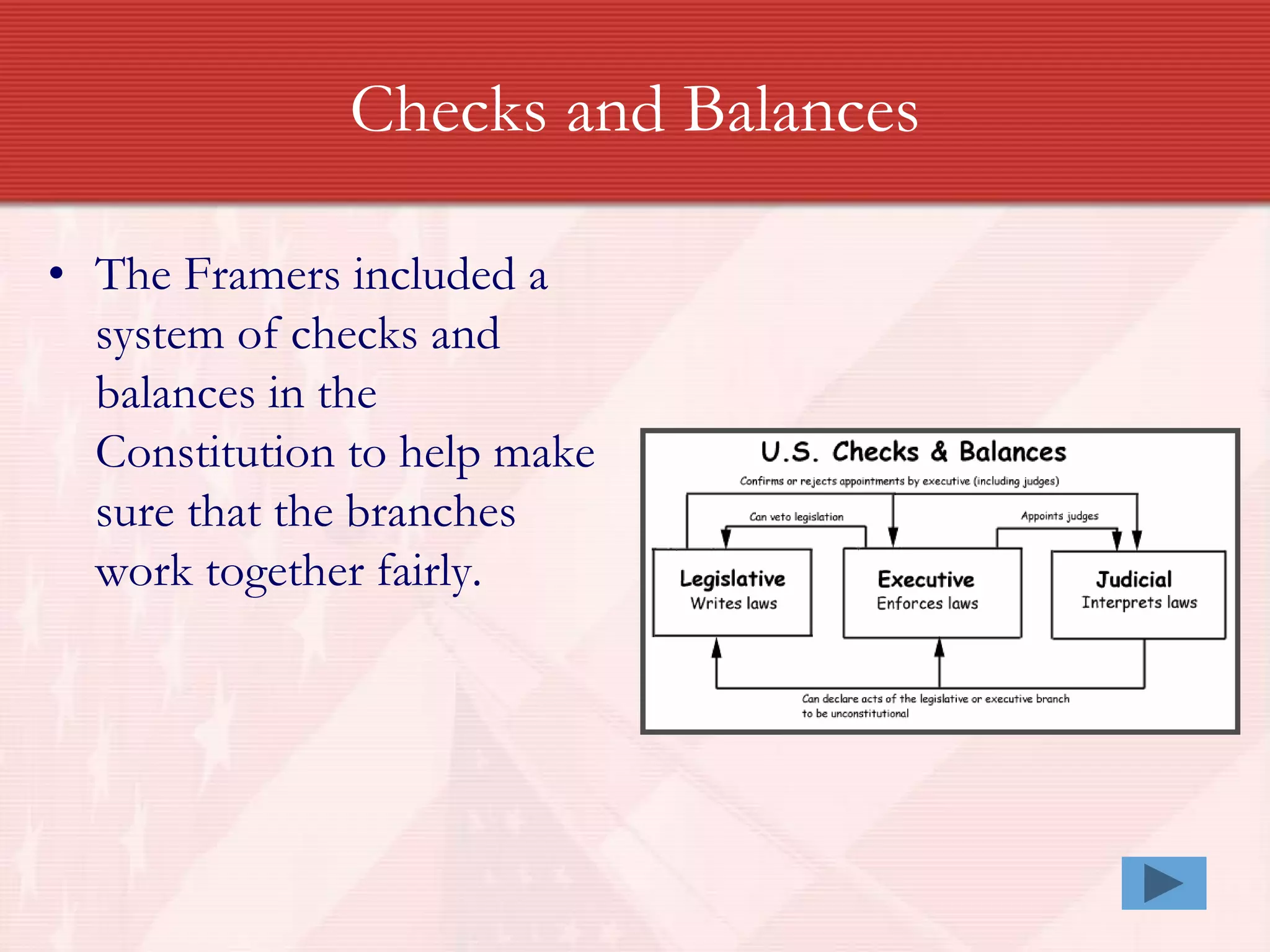 Checks and Balances

• The Framers included a system of checks and balances in the Constitution to help make sure that the branches work together fairly.

U.S. Checks & Balances

Confirms or rejects appointments by executive (including judges)

Can veto legislation

Appoints judges

Legislative
Writes laws

Executive
Enforces laws

Judicial
Interprets laws

Can declare acts of the legislative or executive branch to be unconstitutional